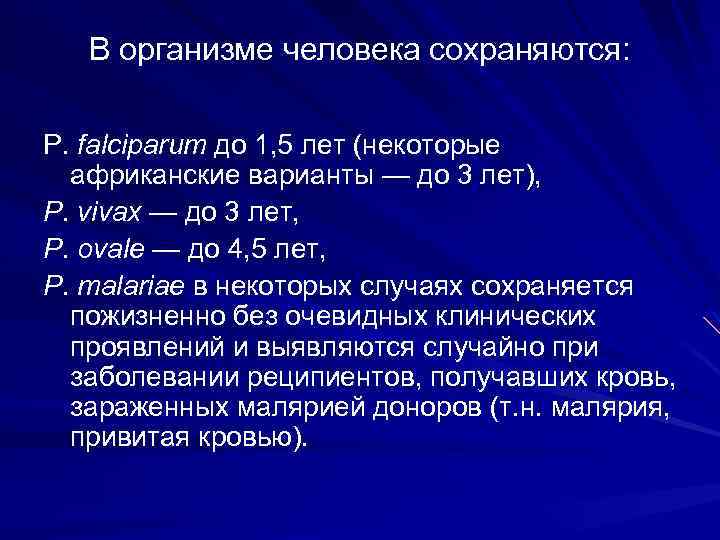 В организме человека сохраняются:

P. falciparum до 1,5 лет (некоторые африканские варианты — до 3 лет),

P. vivax — до 3 лет,

P. ovale — до 4,5 лет,

P. malariae в некоторых случаях сохраняется пожизненно без очевидных клинических проявлений и выявляются случайно при заболевании реципиентов, получавших кровь, зараженных малярией доноров (т.н. малярия, привитая кровью).